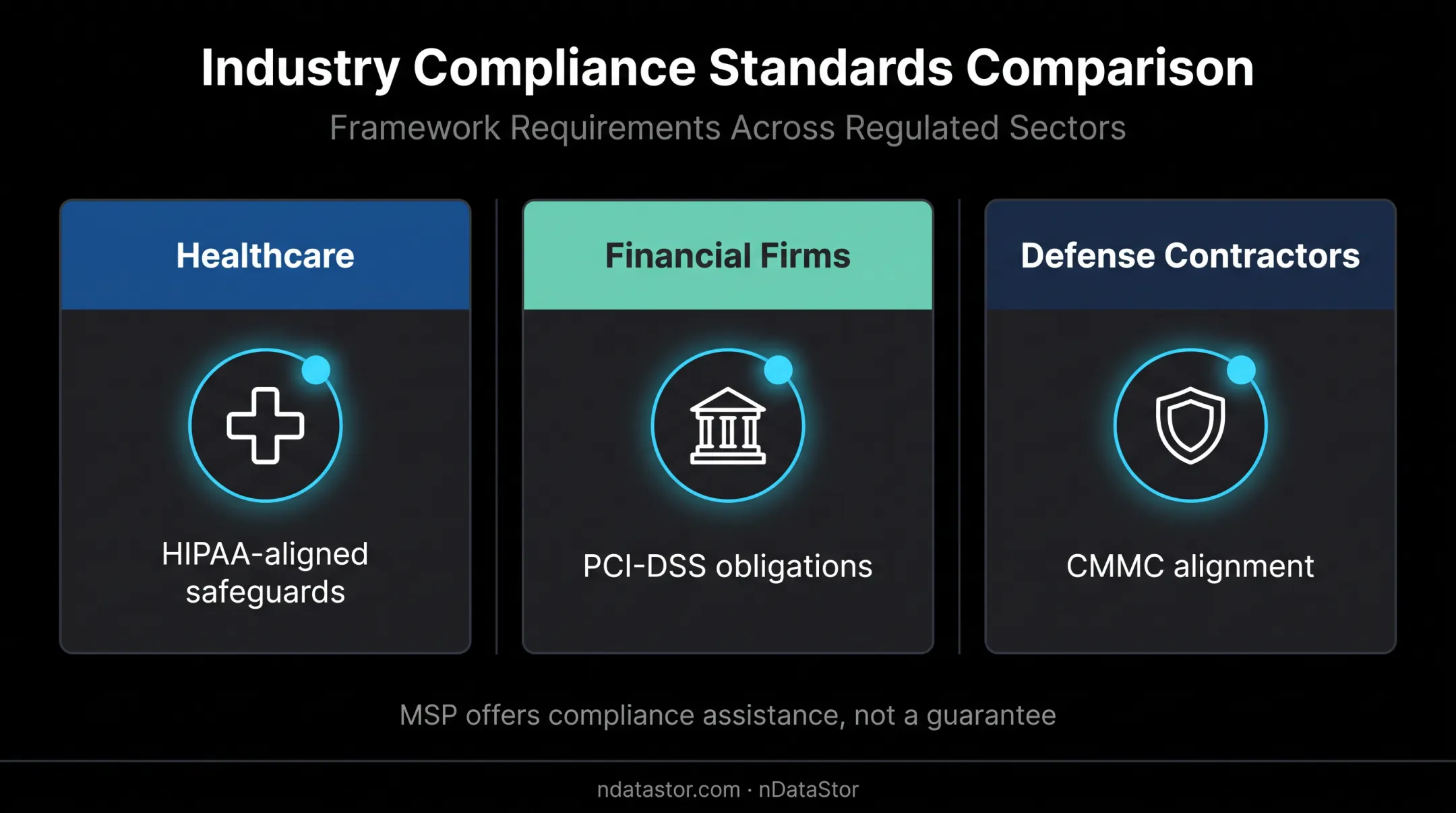 Industry Compliance Standards Comparison

Framework Requirements Across Regulated Sectors

Healthcare

HIPAA-aligned safeguards

Financial Firms

PCI-DSS obligations

Defense Contractors

CMMC alignment

MSP offers compliance assistance, not a guarantee

ndatastor.com · nDataStor